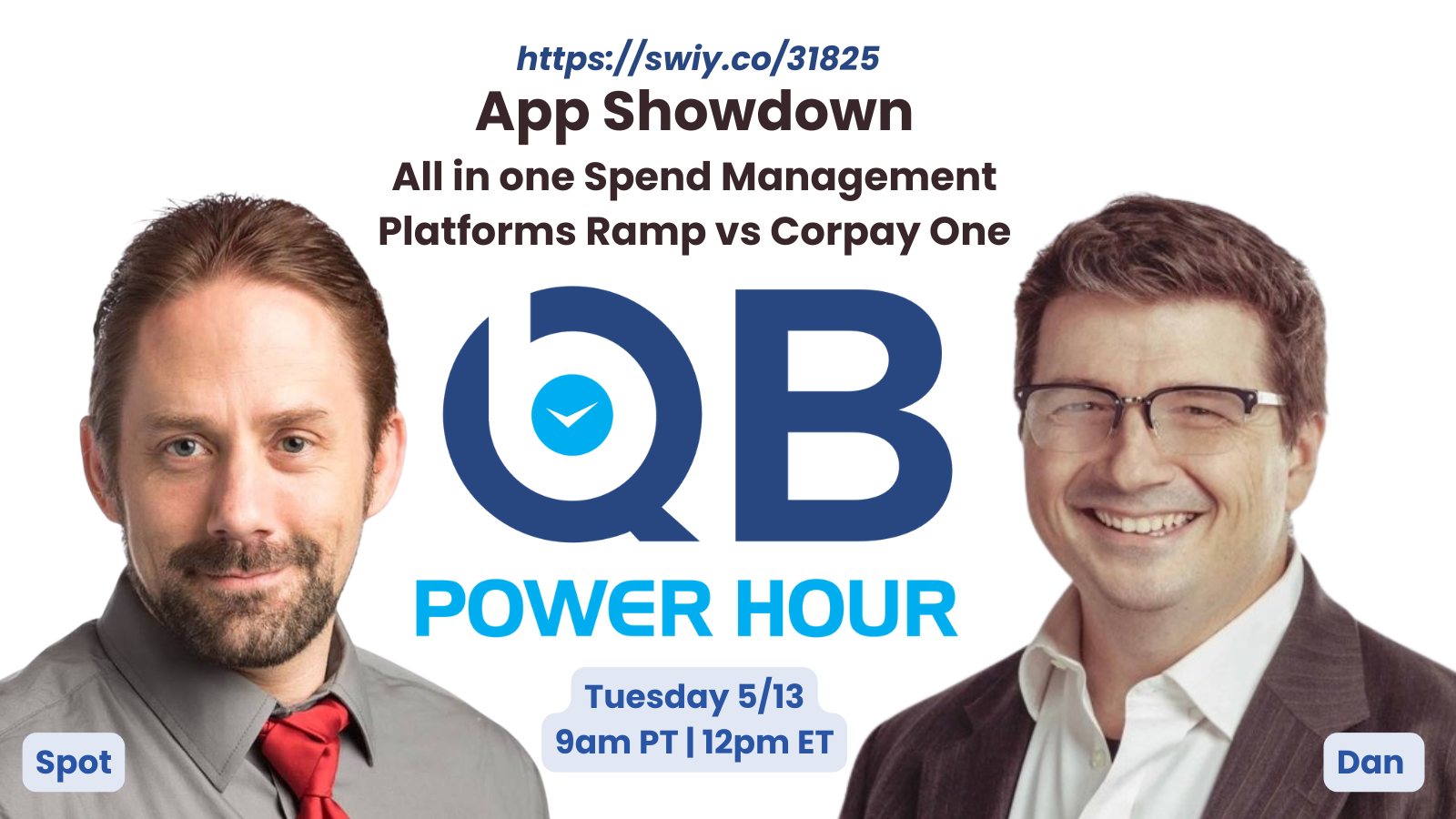 https://swiy.co/31825
App Showdown
All in one Spend Management Platforms Ramp vs Corpay One

QB
POWER HOUR

Tuesday 5/13
9am PT | 12pm ET

Spot

Dan